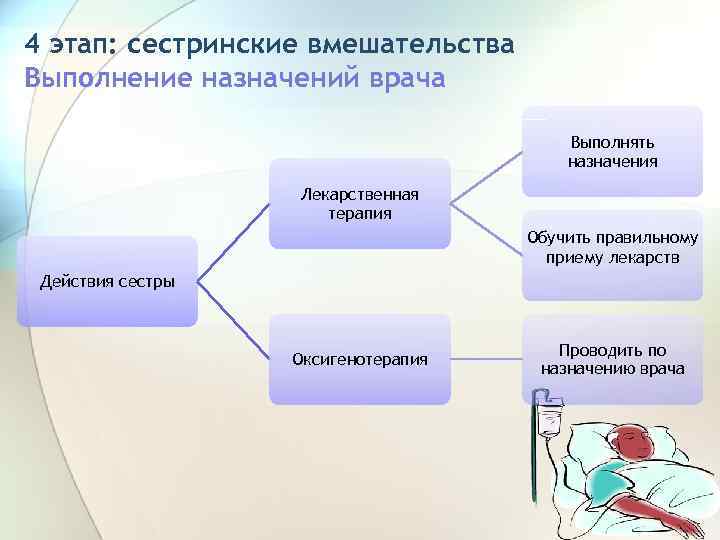 4 этап: сестринские вмешательства
Выполнение назначений врача

Действия сестры

Лекарственная терапия

Выполнять назначения

Обучить правильному приему лекарств

Оксигенотерапия

Проводить по назначению врача